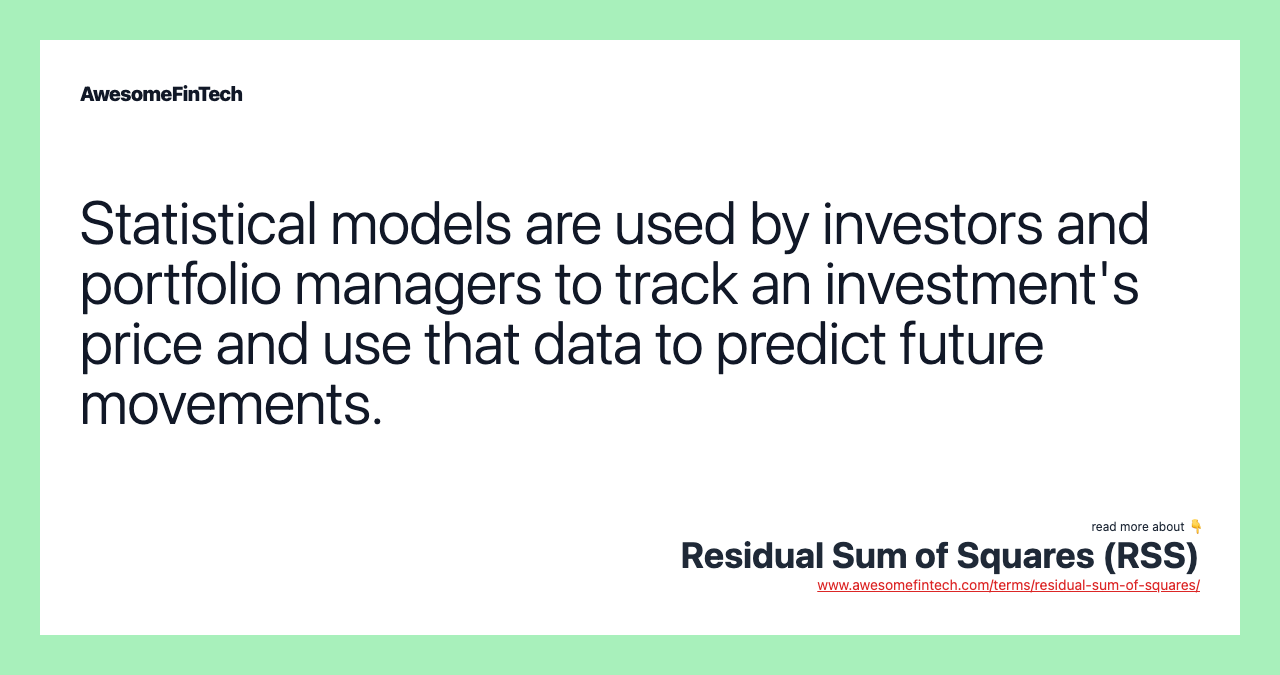 AwesomeFinTech

Statistical models are used by investors and portfolio managers to track an investment's price and use that data to predict future movements.

read more about 👇
Residual Sum of Squares (RSS)
www.awesomefintech.com/terms/residual-sum-of-squares/